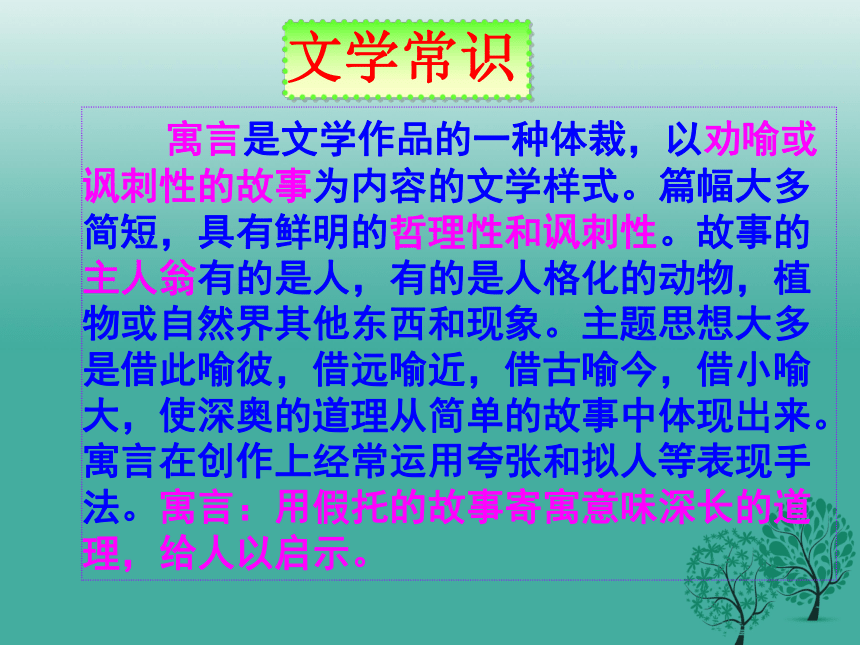 文学常识

寓言是文学作品的一种体裁，以劝喻或讽刺性的故事为内容的文学样式。篇幅大多简短，具有鲜明的哲理性和讽刺性。故事的主人翁有的是人，有的是人格化的动物，植物或自然界其他东西和现象。主题思想大多是借此喻彼，借远喻近，借古喻今，借小喻大，使深奥的道理从简单的故事中体现出来。寓言在创作上经常运用夸张和拟人等表现手法。寓言：用假托的故事寄寓意味深长的道理，给人以启示。